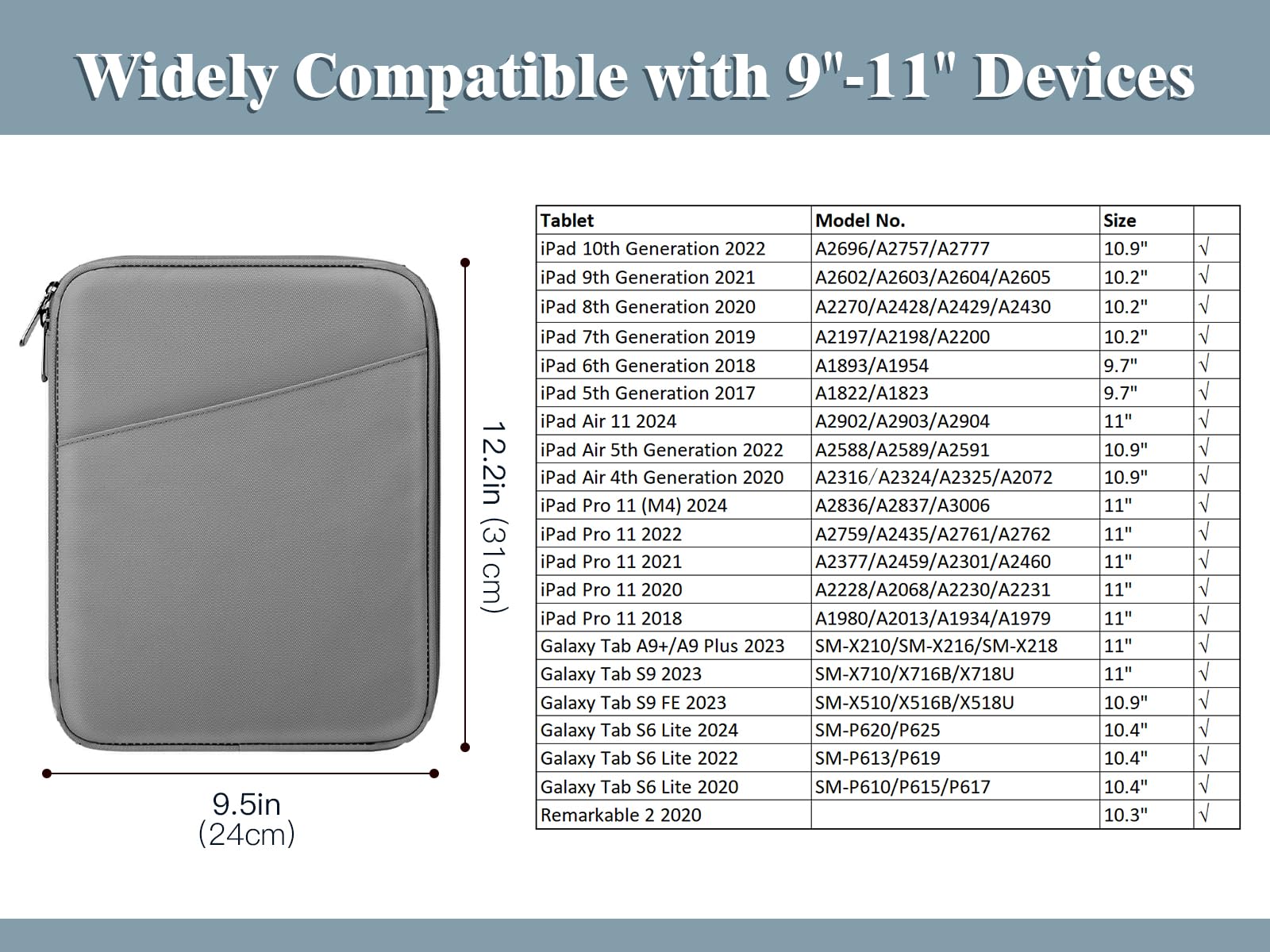 Widely Compatible with 9"-11" Devices

12.2in (31cm)

9.5in
(24cm)

| Tablet | Model No. | Size | |
|---|---|---|---|
| iPad 10th Generation 2022 | A2696/A2757/A2777 | 10.9" | √ |
| iPad 9th Generation 2021 | A2602/A2603/A2604/A2605 | 10.2" | √ |
| iPad 8th Generation 2020 | A2270/A2428/A2429/A2430 | 10.2" | √ |
| iPad 7th Generation 2019 | A2197/A2198/A2200 | 10.2" | √ |
| iPad 6th Generation 2018 | A1893/A1954 | 9.7" | √ |
| iPad 5th Generation 2017 | A1822/A1823 | 9.7" | √ |
| iPad Air 11 2024 | A2902/A2903/A2904 | 11" | √ |
| iPad Air 5th Generation 2022 | A2588/A2589/A2591 | 10.9" | √ |
| iPad Air 4th Generation 2020 | A2316/A2324/A2325/A2072 | 10.9" | √ |
| iPad Pro 11 (M4) 2024 | A2836/A2837/A3006 | 11" | √ |
| iPad Pro 11 2022 | A2759/A2435/A2761/A2762 | 11" | √ |
| iPad Pro 11 2021 | A2377/A2459/A2301/A2460 | 11" | √ |
| iPad Pro 11 2020 | A2228/A2068/A2230/A2231 | 11" | √ |
| iPad Pro 11 2018 | A1980/A2013/A1934/A1979 | 11" | √ |
| Galaxy Tab A9+/A9 Plus 2023 | SM-X210/SM-X216/SM-X218 | 11" | √ |
| Galaxy Tab S9 2023 | SM-X710/X716B/X718U | 11" | √ |
| Galaxy Tab S9 FE 2023 | SM-X510/X516B/X518U | 10.9" | √ |
| Galaxy Tab S6 Lite 2024 | SM-P620/P625 | 10.4" | √ |
| Galaxy Tab S6 Lite 2022 | SM-P613/P619 | 10.4" | √ |
| Galaxy Tab S6 Lite 2020 | SM-P610/P615/P617 | 10.4" | √ |
| Remarkable 2 2020 | | 10.3" | √ |